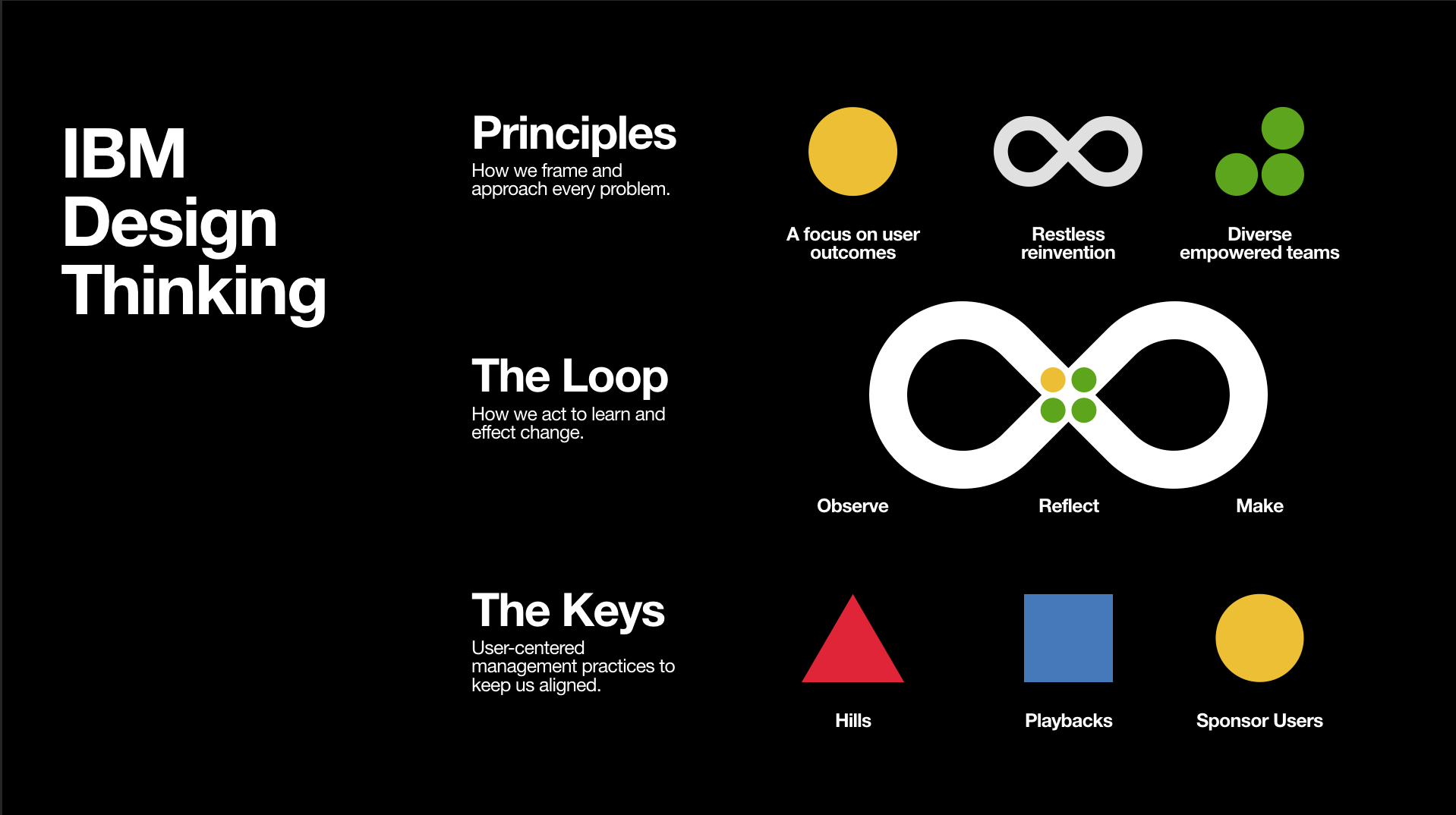 IBM Design Thinking

Principles
How we frame and approach every problem.

A focus on user outcomes

Restless reinvention

Diverse empowered teams

The Loop
How we act to learn and effect change.

Observe

Reflect

Make

The Keys
User-centered management practices to keep us aligned.

Hills

Playbacks

Sponsor Users